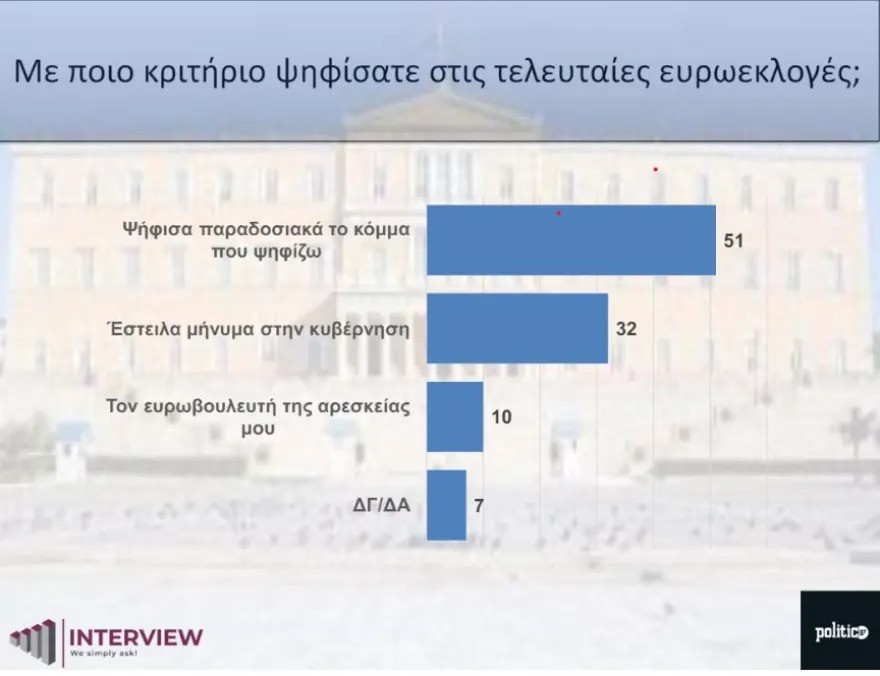 Με ποιο κριτήριο ψηφίσατε στις τελευταίες ευρωεκλογές;

Ψήφισα παραδοσιακά το κόμμα που ψηφίζω 51

Έστειλα μήνυμα στην κυβέρνηση 32

Τον ευρωβουλευτή της αρεσκείας μου 10

ΔΓ/ΔΑ 7

INTERVIEW
We simply ask!

politic